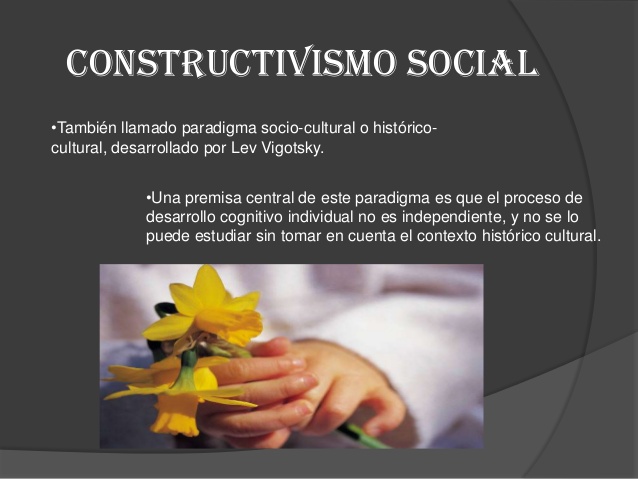 CONSTRUCTIVISMO SOCIAL

•También llamado paradigma socio-cultural o histórico-cultural, desarrollado por Lev Vigotsky.

•Una premisa central de este paradigma es que el proceso de desarrollo cognitivo individual no es independiente, y no se lo puede estudiar sin tomar en cuenta el contexto histórico cultural.